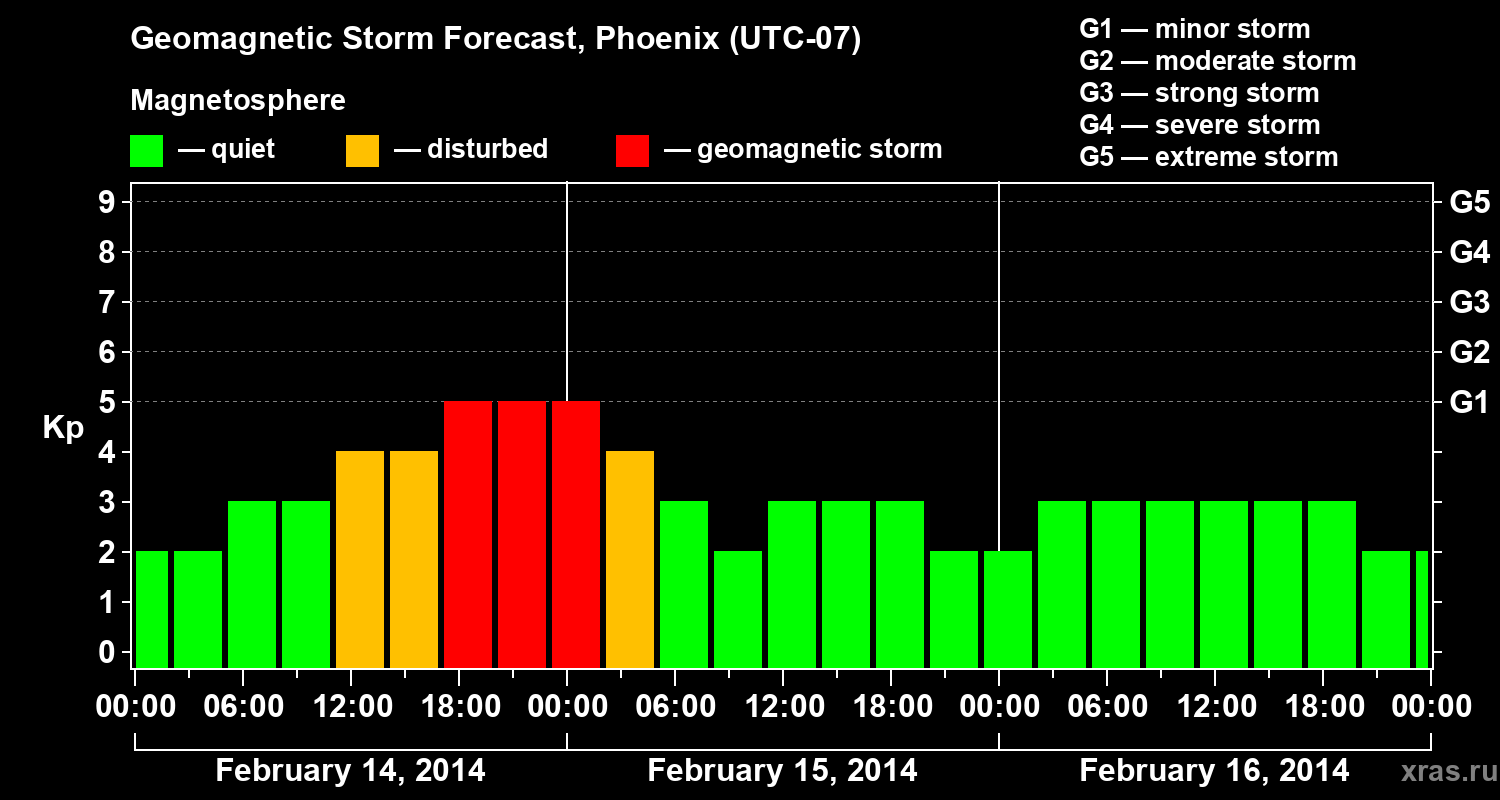 Geomagnetic Storm Forecast, Phoenix (UTC-07)

Magnetosphere

— quiet — disturbed — geomagnetic storm

G1 — minor storm
G2 — moderate storm
G3 — strong storm
G4 — severe storm
G5 — extreme storm

Kp

9
8
7
6
5
4
3
2
1
0

G5
G4
G3
G2
G1

00:00 06:00 12:00 18:00 00:00 06:00 12:00 18:00 00:00 06:00 12:00 18:00 00:00

February 14, 2014 February 15, 2014 February 16, 2014

xras.ru